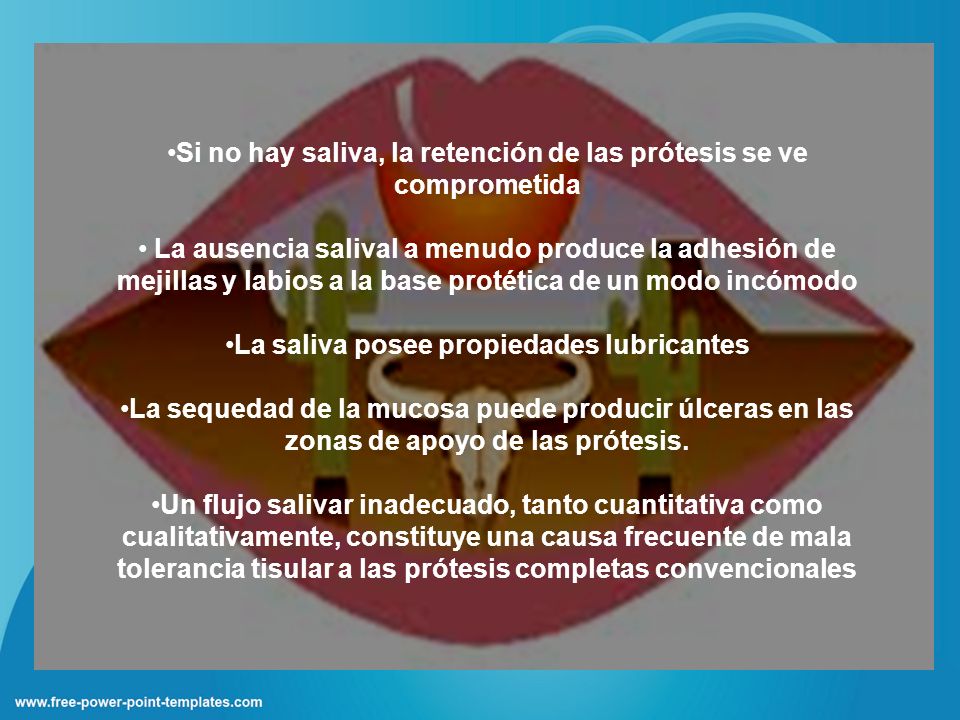 •Si no hay saliva, la retención de las prótesis se ve comprometida

• La ausencia salival a menudo produce la adhesión de mejillas y labios a la base protética de un modo incómodo

•La saliva posee propiedades lubricantes

•La sequedad de la mucosa puede producir úlceras en las zonas de apoyo de las prótesis.

•Un flujo salivar inadecuado, tanto cuantitativa como cualitativamente, constituye una causa frecuente de mala tolerancia tisular a las prótesis completas convencionales

www.free-power-point-templates.com